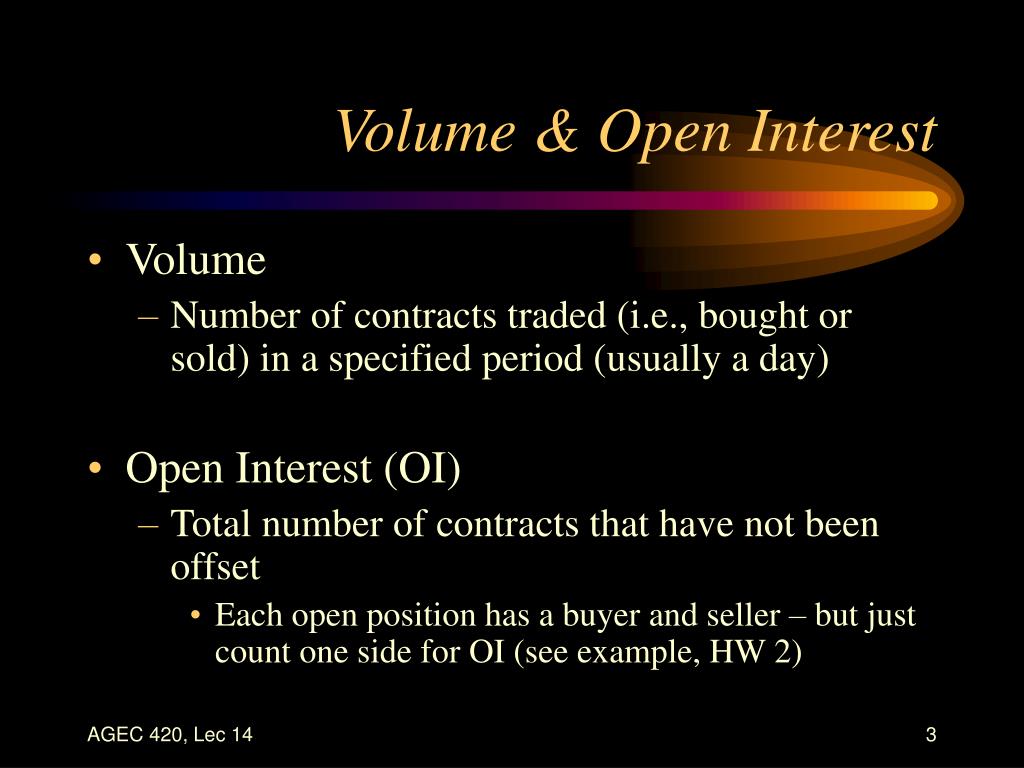 Volume & Open Interest

• Volume
– Number of contracts traded (i.e., bought or sold) in a specified period (usually a day)

• Open Interest (OI)
– Total number of contracts that have not been offset
• Each open position has a buyer and seller – but just count one side for OI (see example, HW 2)

AGEC 420, Lec 14

3